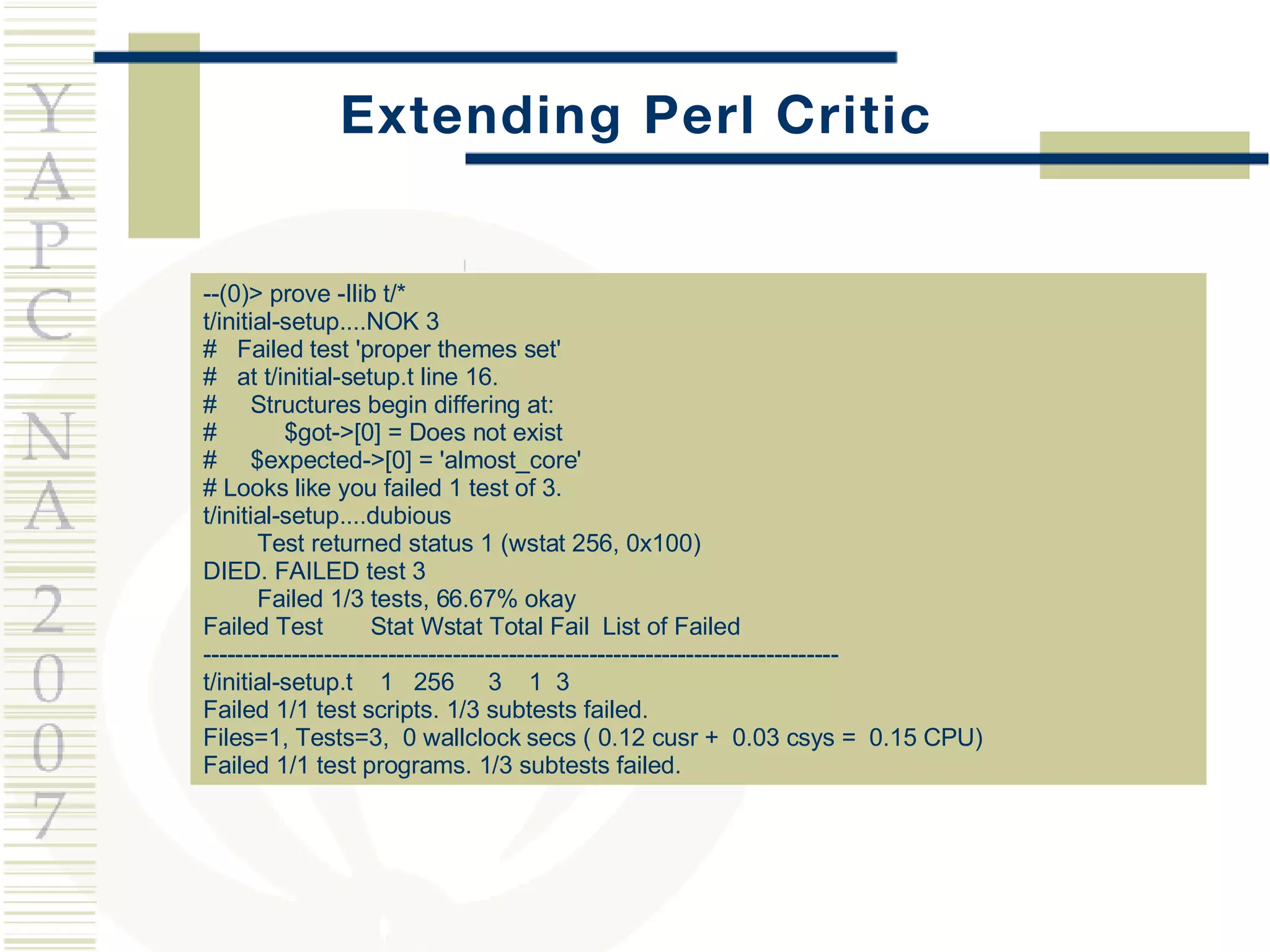 YAPC NA 2007

Extending Perl Critic

--(0)> prove -Ilib t/*
t/initial-setup....NOK 3
#   Failed test 'proper themes set'
#   at t/initial-setup.t line 16.
#     Structures begin differing at:
#          $got->[0] = Does not exist
#     $expected->[0] = 'almost_core'
# Looks like you failed 1 test of 3.
t/initial-setup....dubious
        Test returned status 1 (wstat 256, 0x100)
DIED. FAILED test 3
        Failed 1/3 tests, 66.67% okay
Failed Test       Stat Wstat Total Fail  List of Failed
-------------------------------------------------------------------------------
t/initial-setup.t    1   256     3    1  3
Failed 1/1 test scripts. 1/3 subtests failed.
Files=1, Tests=3,  0 wallclock secs ( 0.12 cusr +  0.03 csys =  0.15 CPU)
Failed 1/1 test programs. 1/3 subtests failed.